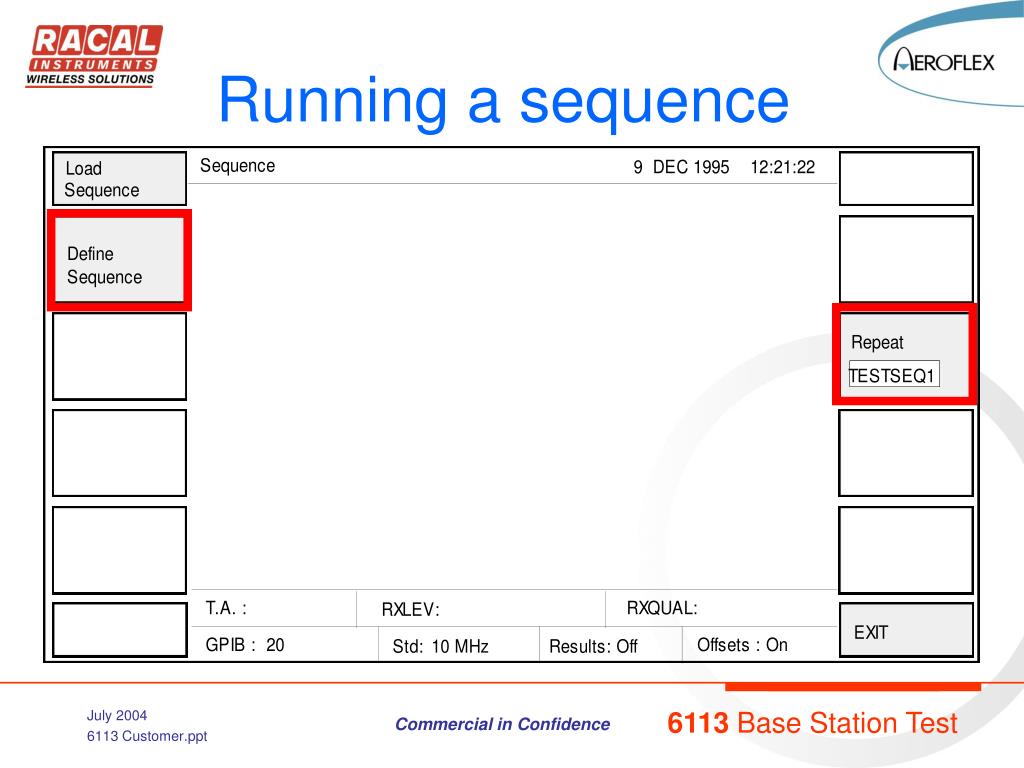 RACAL INSTRUMENTS WIRELESS SOLUTIONS

AEROFLEX

Running a sequence

Load Sequence

Define Sequence

Sequence

9 DEC 1995 12:21:22

Repeat

TESTSEQ1

T.A. :

RXLEV:

RXQUAL:

GPIB : 20

Std: 10 MHz

Results: Off

Offsets : On

EXIT

July 2004
6113 Customer.ppt

Commercial in Confidence

6113 Base Station Test